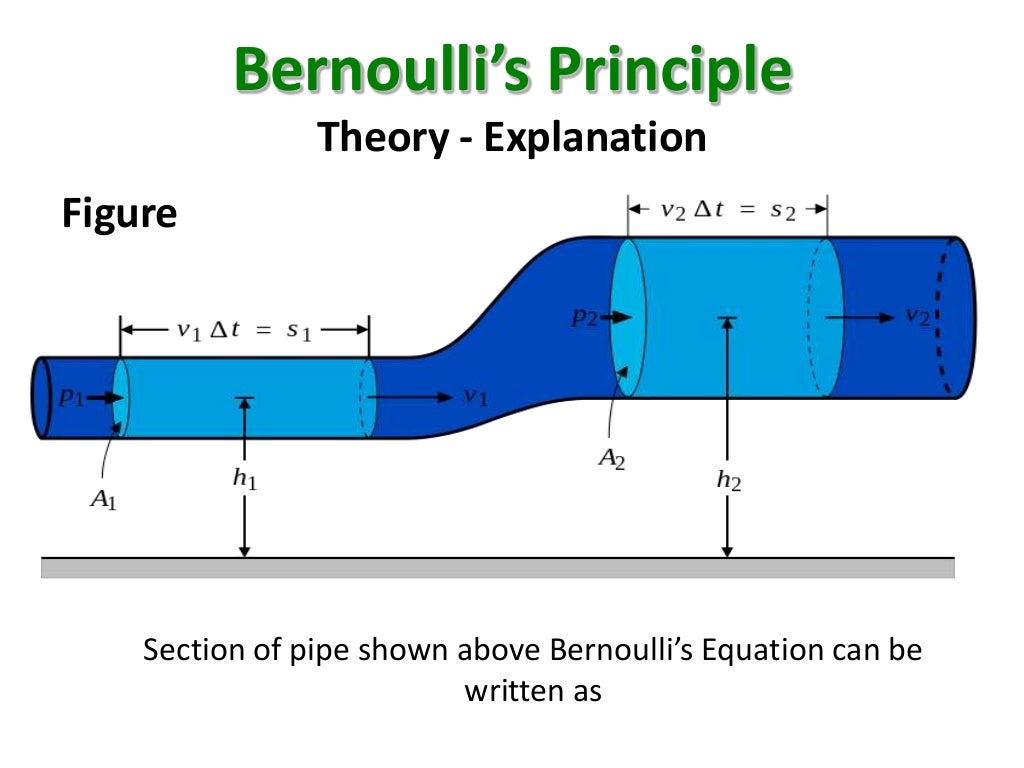 Bernoulli's Principle

Theory - Explanation

Figure

$v_2 \Delta t = s_2$

$v_1 \Delta t = s_1$

$p_2$

$v_2$

$p_1$

$v_1$

$A_2$

$A_1$

$h_1$

$h_2$

Section of pipe shown above Bernoulli's Equation can be written as